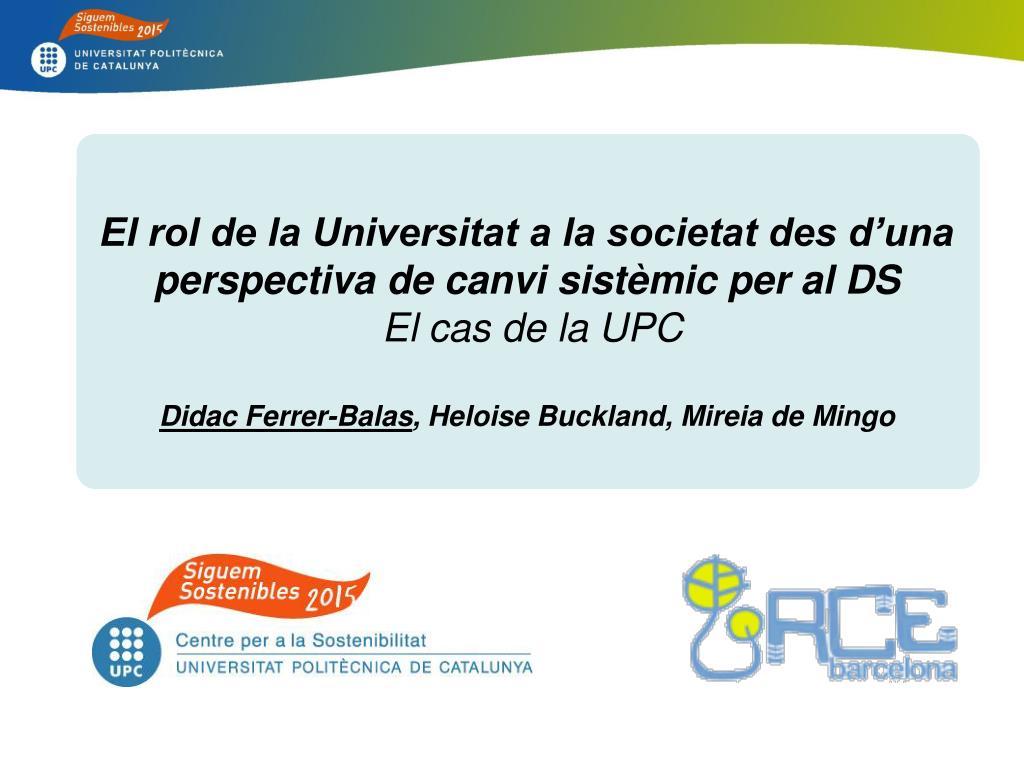 Siguem Sostenibles 2015

UPC UNIVERSITAT POLITÈCNICA DE CATALUNYA

El rol de la Universitat a la societat des d'una perspectiva de canvi sistèmic per al DS
El cas de la UPC

Didac Ferrer-Balas, Heloise Buckland, Mireia de Mingo

Siguem Sostenibles 2015

UPC Centre per a la Sostenibilitat
UNIVERSITAT POLITÈCNICA DE CATALUNYA

RCE barcelona